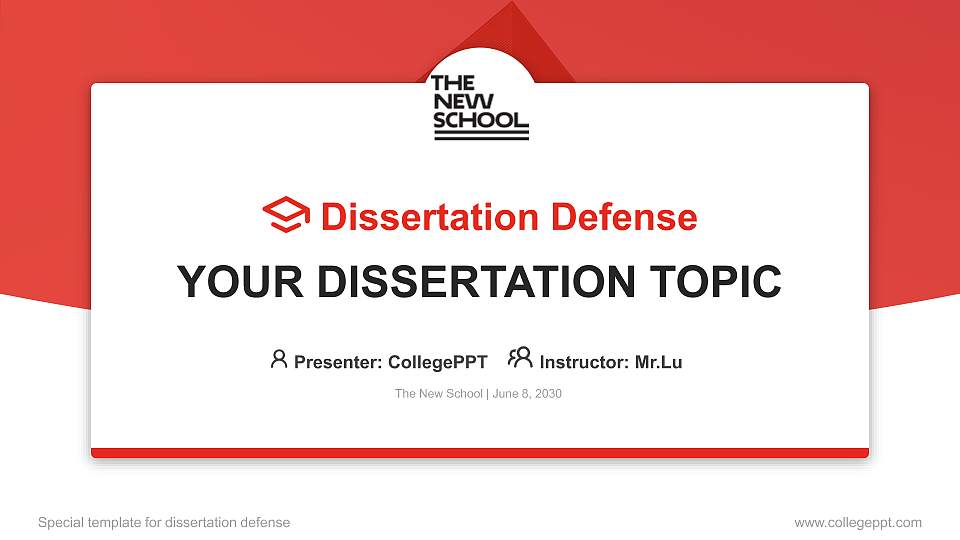 THE NEW SCHOOL

Dissertation Defense

YOUR DISSERTATION TOPIC

Presenter: CollegePPT Instructor: Mr.Lu

The New School | June 8, 2030

Special template for dissertation defense

www.collegeppt.com